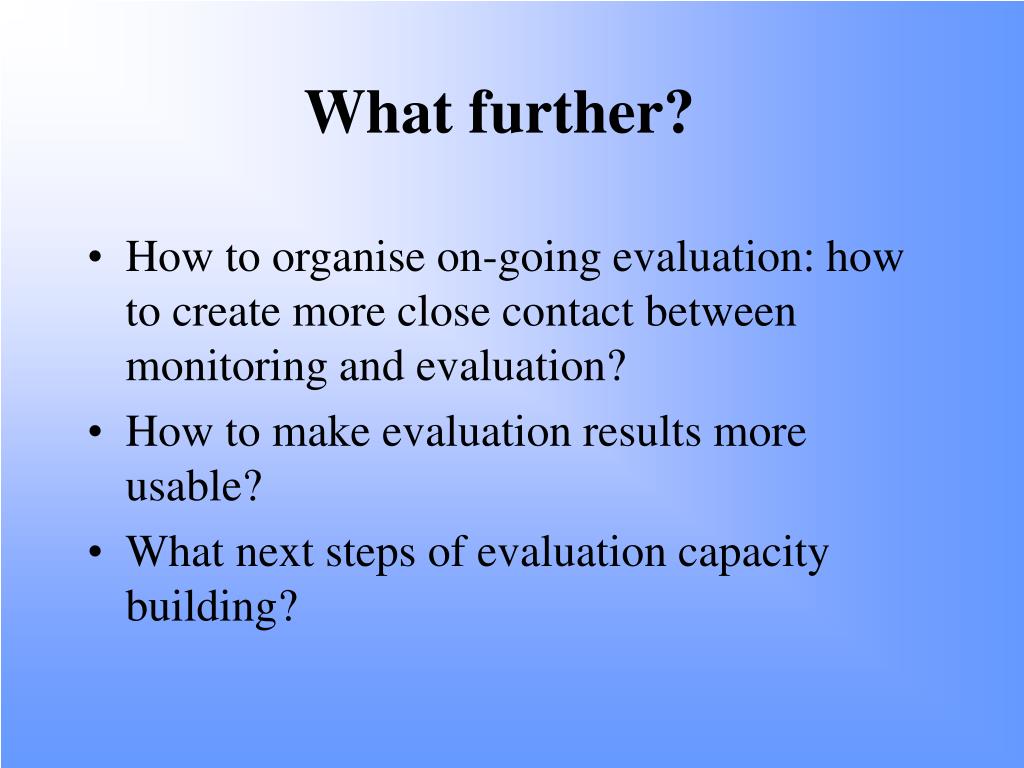 What further?

• How to organise on-going evaluation: how to create more close contact between monitoring and evaluation?
• How to make evaluation results more usable?
• What next steps of evaluation capacity building?